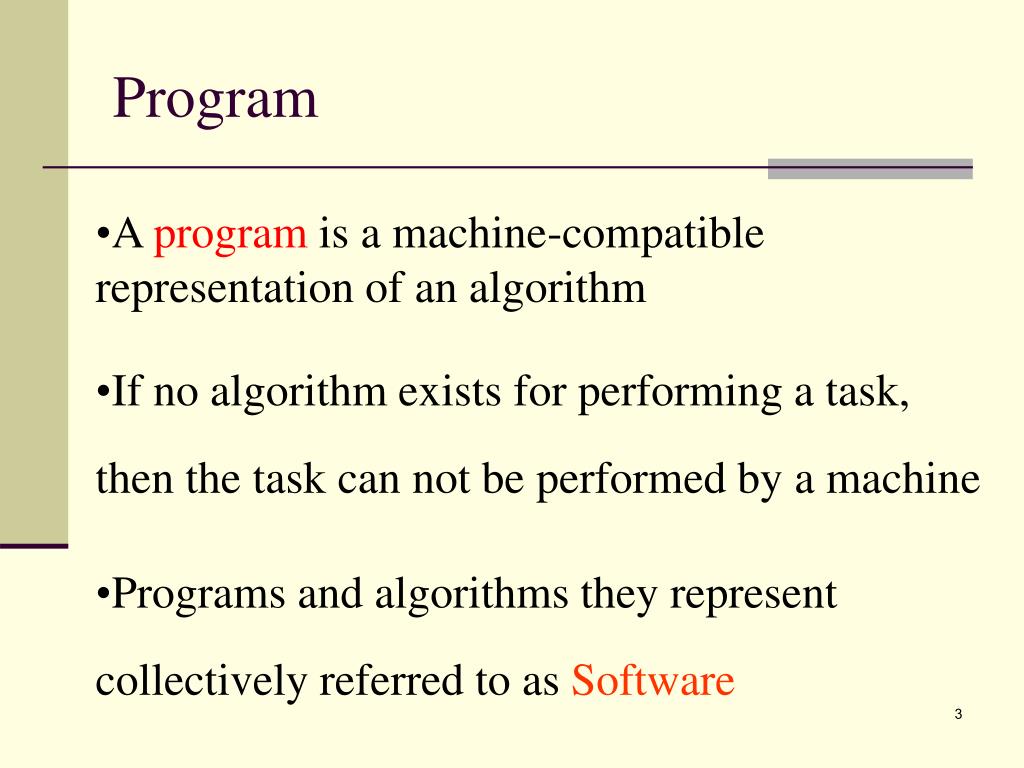 Program

•A program is a machine-compatible representation of an algorithm

•If no algorithm exists for performing a task,

then the task can not be performed by a machine

•Programs and algorithms they represent

collectively referred to as Software

3